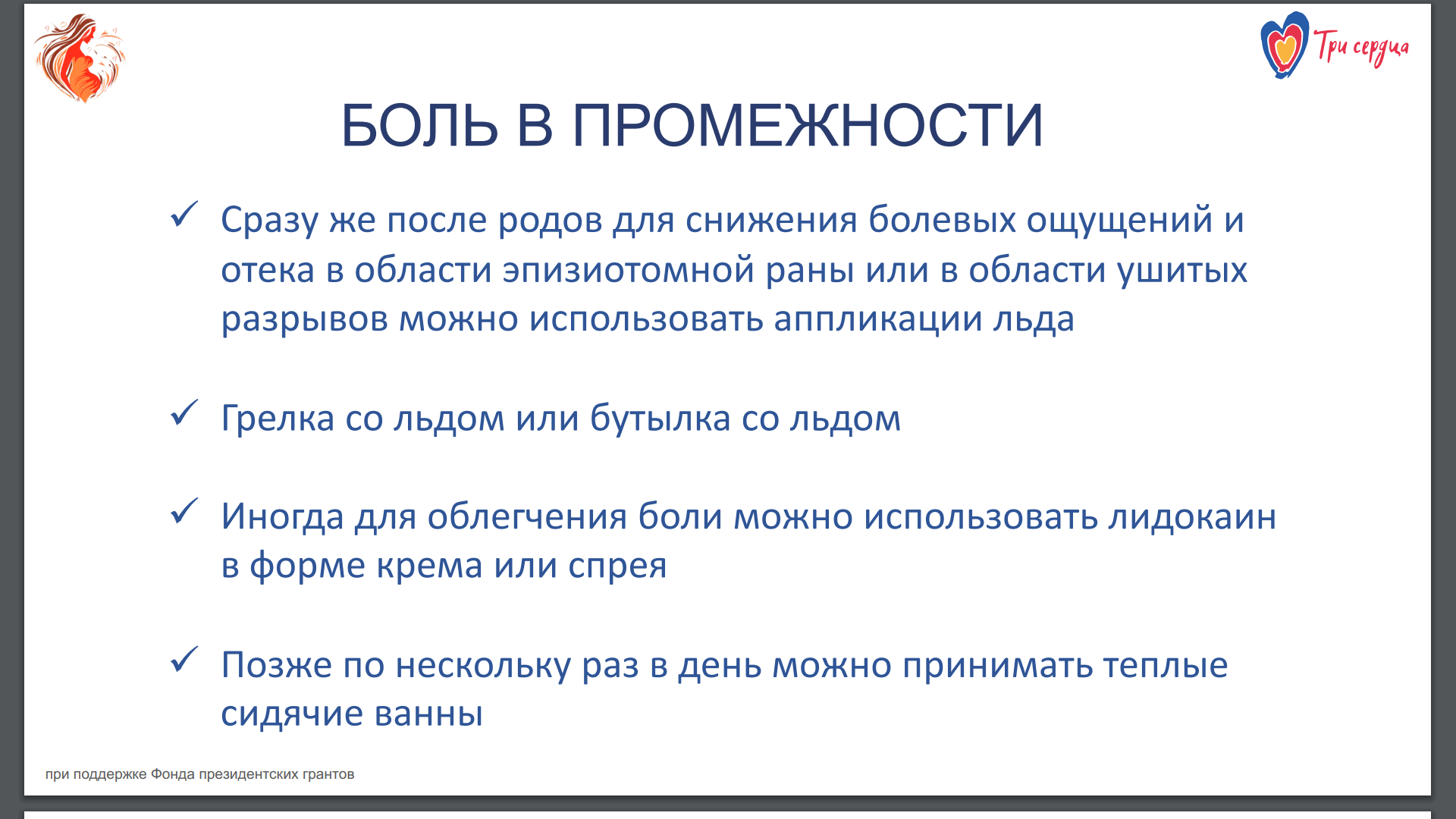 Три сердца

БОЛЬ В ПРОМЕЖНОСТИ

✓ Сразу же после родов для снижения болевых ощущений и отека в области эпизиотомной раны или в области ушитых разрывов можно использовать аппликации льда

✓ Грелка со льдом или бутылка со льдом

✓ Иногда для облегчения боли можно использовать лидокаин в форме крема или спрея

✓ Позже по нескольку раз в день можно принимать теплые сидячие ванны

при поддержке Фонда президентских грантов